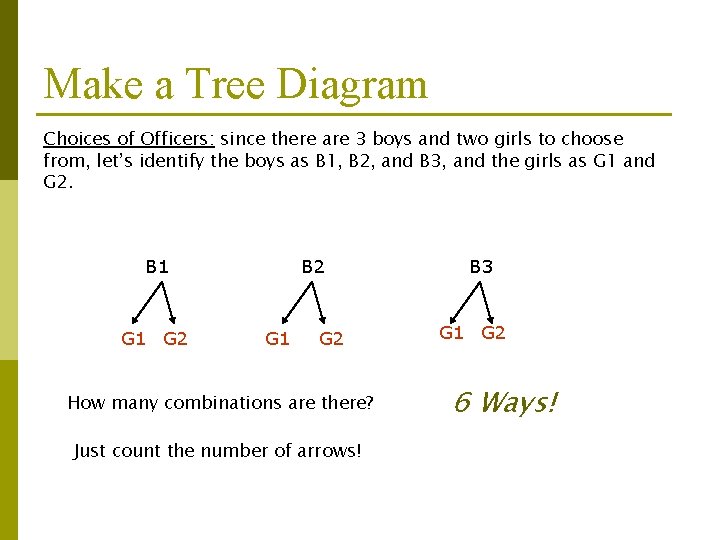 Make a Tree Diagram

Choices of Officers: since there are 3 boys and two girls to choose from, let's identify the boys as B1, B2, and B3, and the girls as G1 and G2.

B1
G1 G2

B2
G1 G2

B3
G1 G2

How many combinations are there?

6 Ways!

Just count the number of arrows!